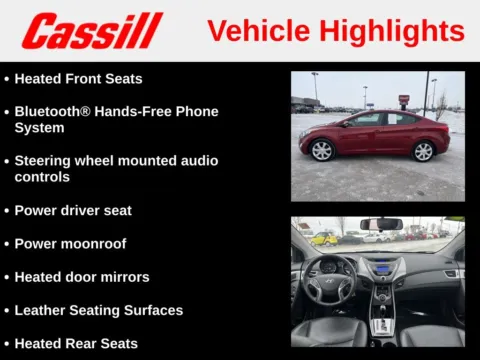 Cassill Vehicle Highlights

• Heated Front Seats

• Bluetooth® Hands-Free Phone System

• Steering wheel mounted audio controls

• Power driver seat

• Power moonroof

• Heated door mirrors

• Leather Seating Surfaces

• Heated Rear Seats